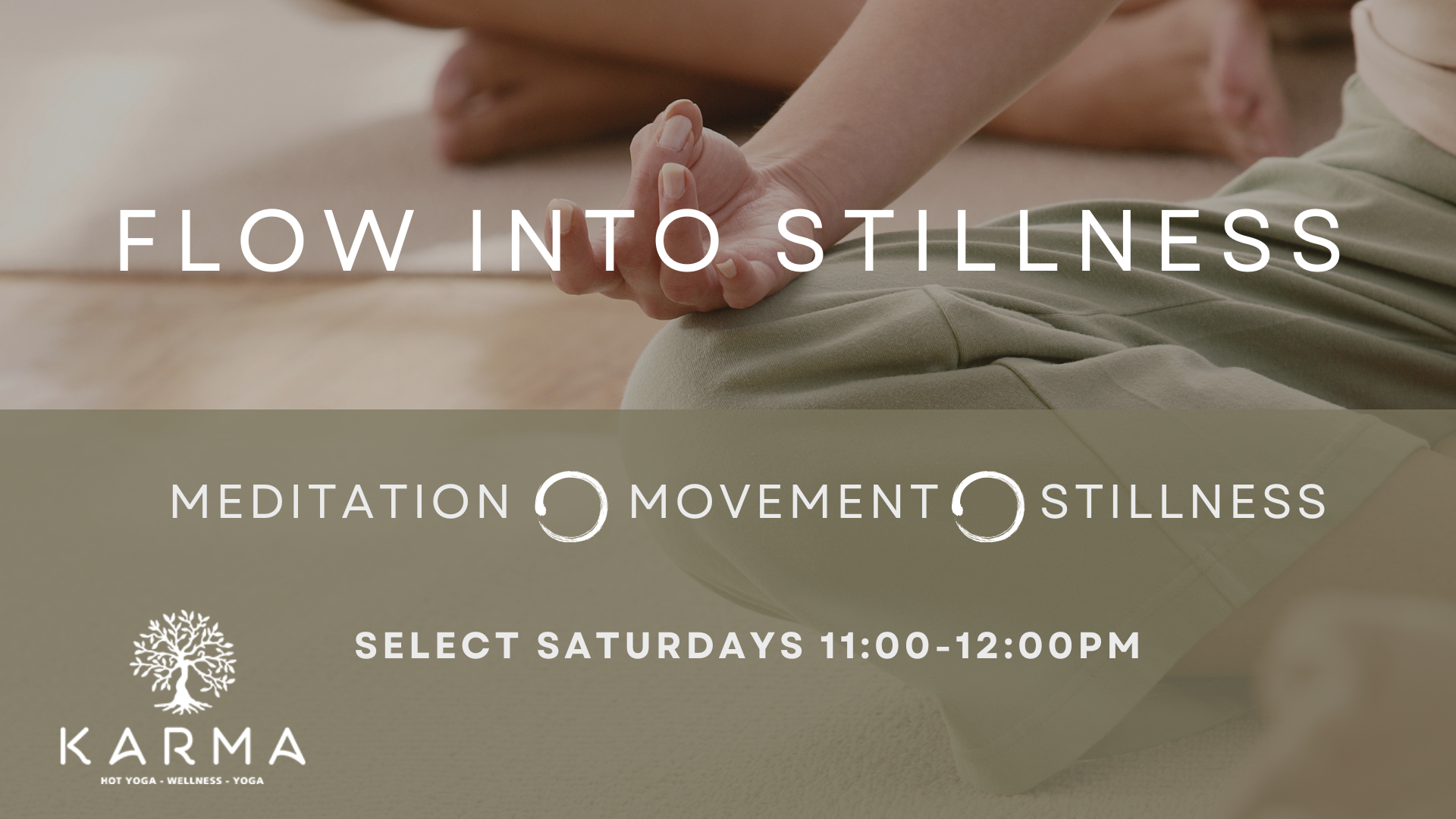 FLOW INTO STILLNESS

MEDITATION MOVEMENT STILLNESS

SELECT SATURDAYS 11:00-12:00PM

KARMA
HOT YOGA - WELLNESS - YOGA